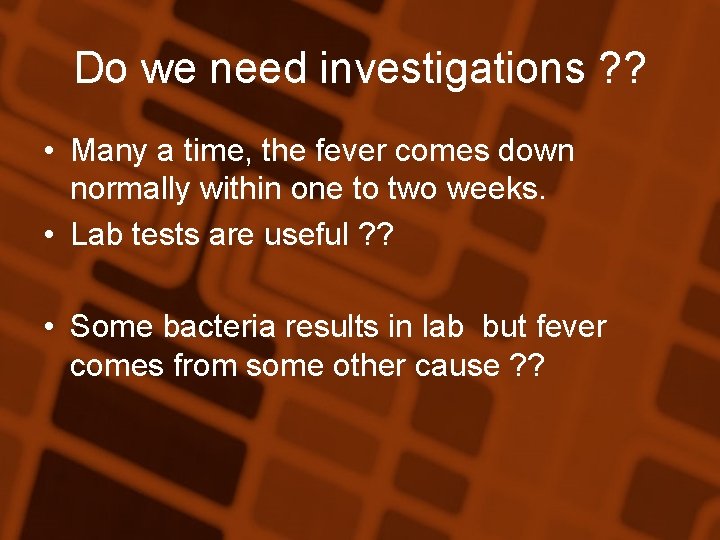 Do we need investigations ??

• Many a time, the fever comes down normally within one to two weeks.
• Lab tests are useful ??

• Some bacteria results in lab but fever comes from some other cause ??